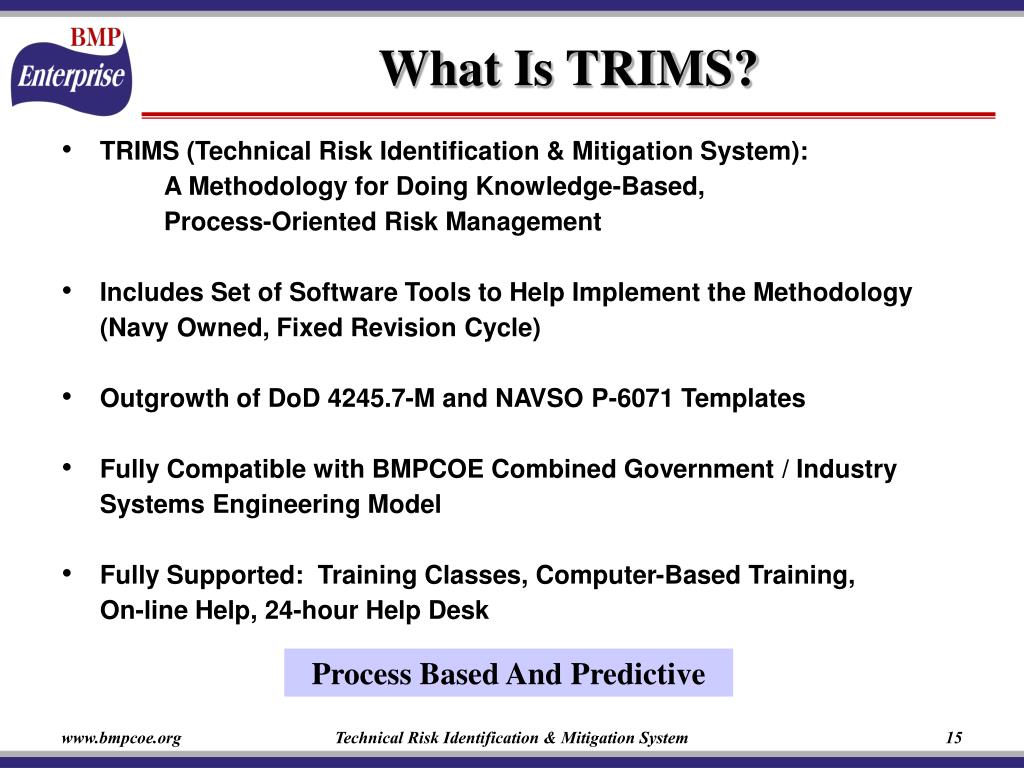 BMP
Enterprise

What Is TRIMS?

• TRIMS (Technical Risk Identification & Mitigation System):
A Methodology for Doing Knowledge-Based,
Process-Oriented Risk Management

• Includes Set of Software Tools to Help Implement the Methodology (Navy Owned, Fixed Revision Cycle)

• Outgrowth of DoD 4245.7-M and NAVSO P-6071 Templates

• Fully Compatible with BMPCOE Combined Government / Industry Systems Engineering Model

• Fully Supported: Training Classes, Computer-Based Training, On-line Help, 24-hour Help Desk

Process Based And Predictive

www.bmpcoe.org Technical Risk Identification & Mitigation System 15